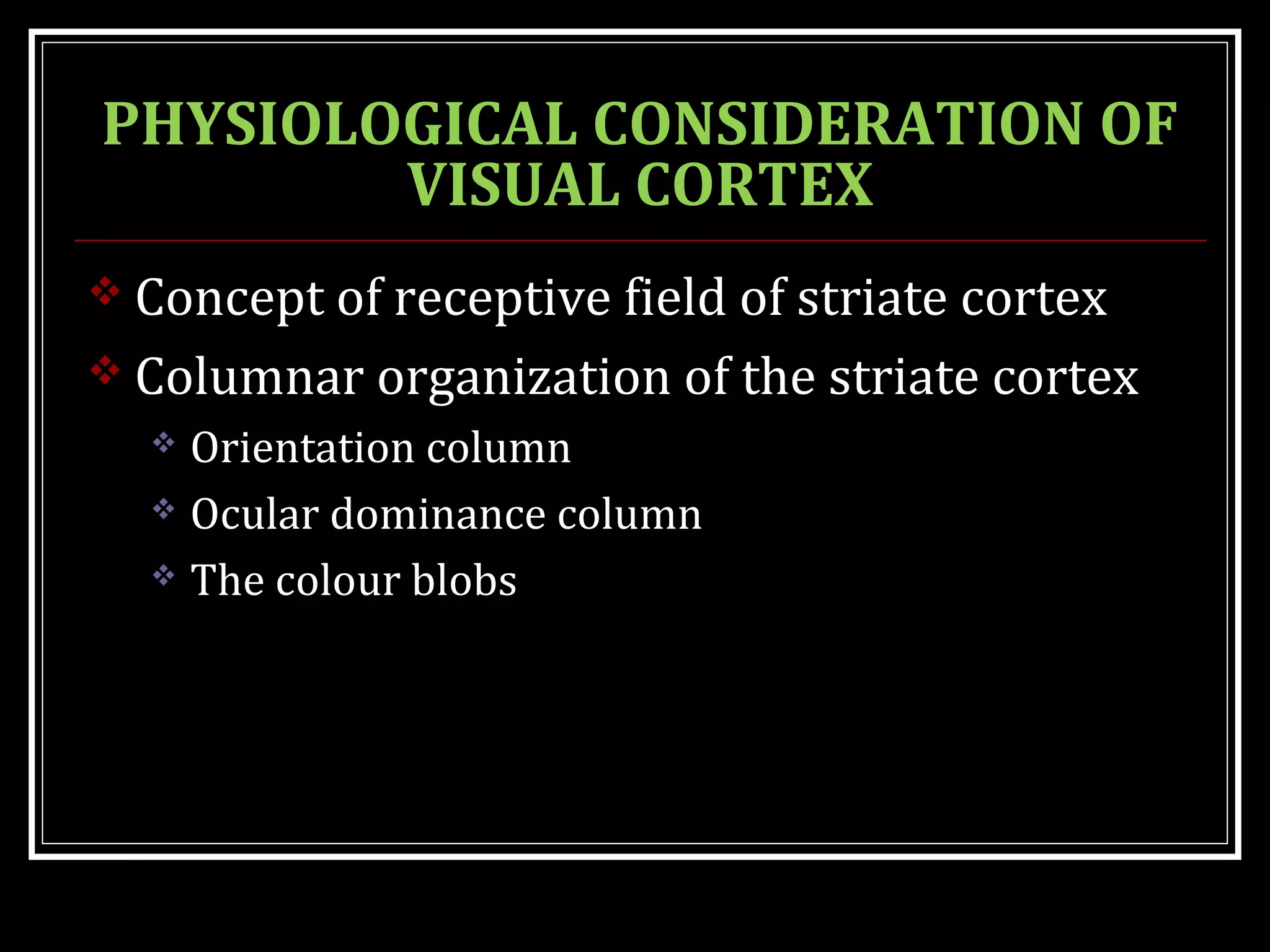 PHYSIOLOGICAL CONSIDERATION OF VISUAL CORTEX

❖ Concept of receptive field of striate cortex
❖ Columnar organization of the striate cortex
❖ Orientation column
❖ Ocular dominance column
❖ The colour blobs